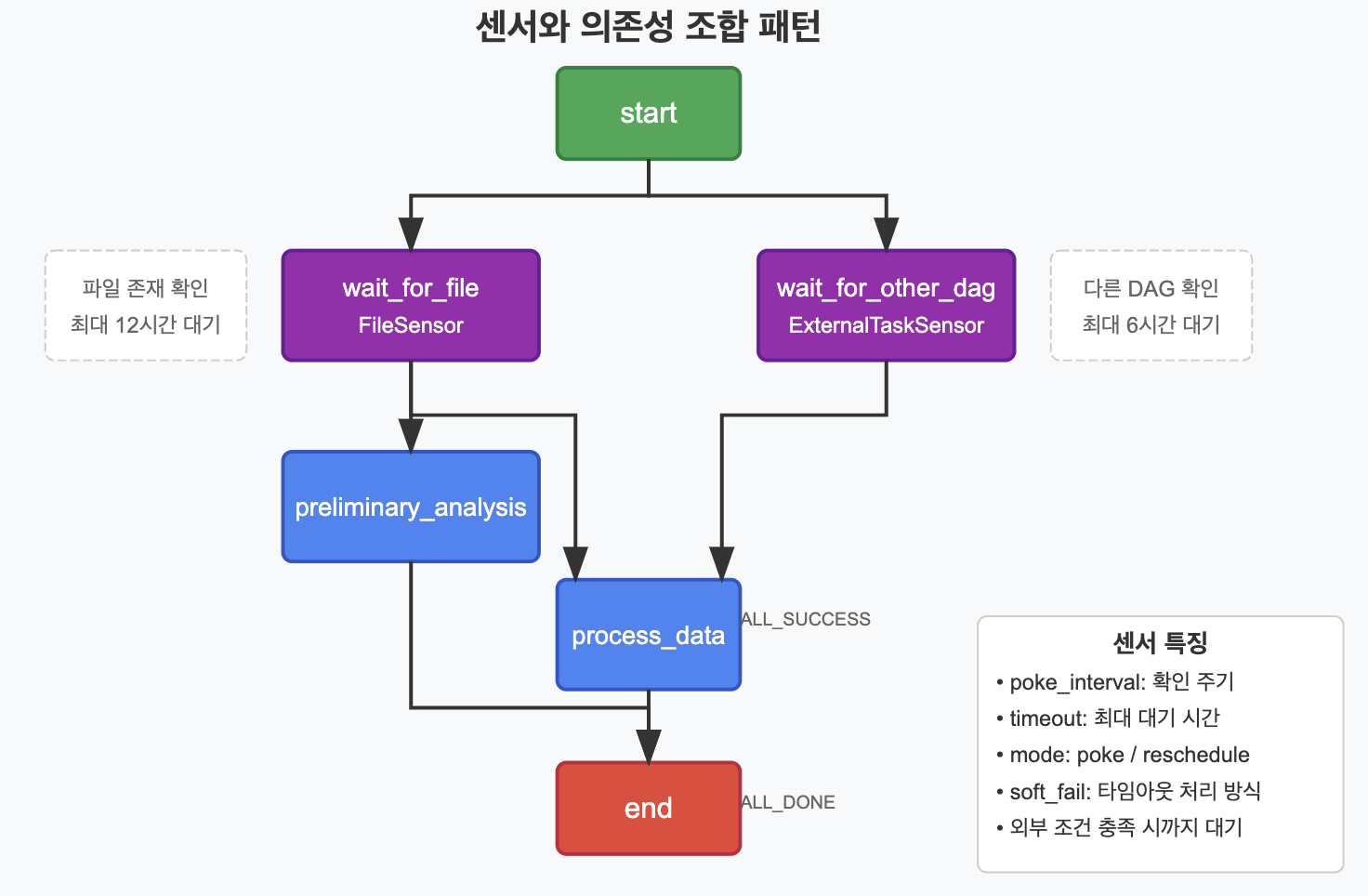 센서와 의존성 조합 패턴

start

파일 존재 확인
최대 12시간 대기

wait_for_file
FileSensor

wait_for_other_dag
ExternalTaskSensor

다른 DAG 확인
최대 6시간 대기

preliminary_analysis

process_data

ALL_SUCCESS

end

ALL_DONE

센서 특징
• poke_interval: 확인 주기
• timeout: 최대 대기 시간
• mode: poke / reschedule
• soft_fail: 타임아웃 처리 방식
• 외부 조건 충족 시까지 대기